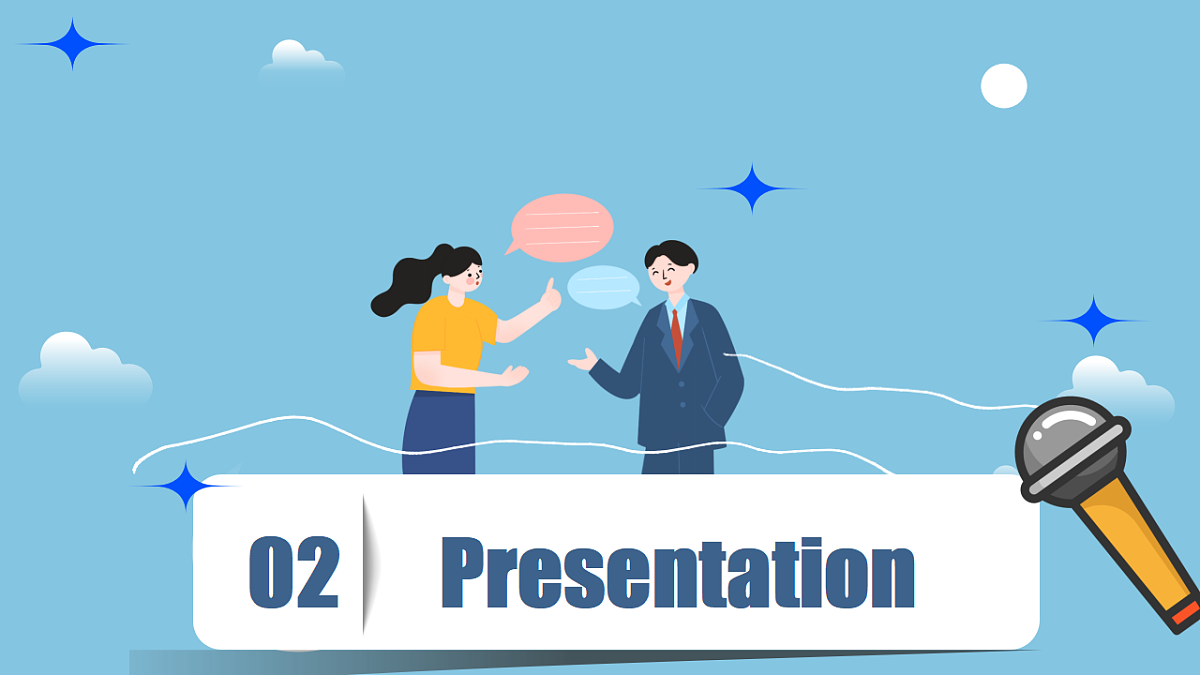 02 Presentation